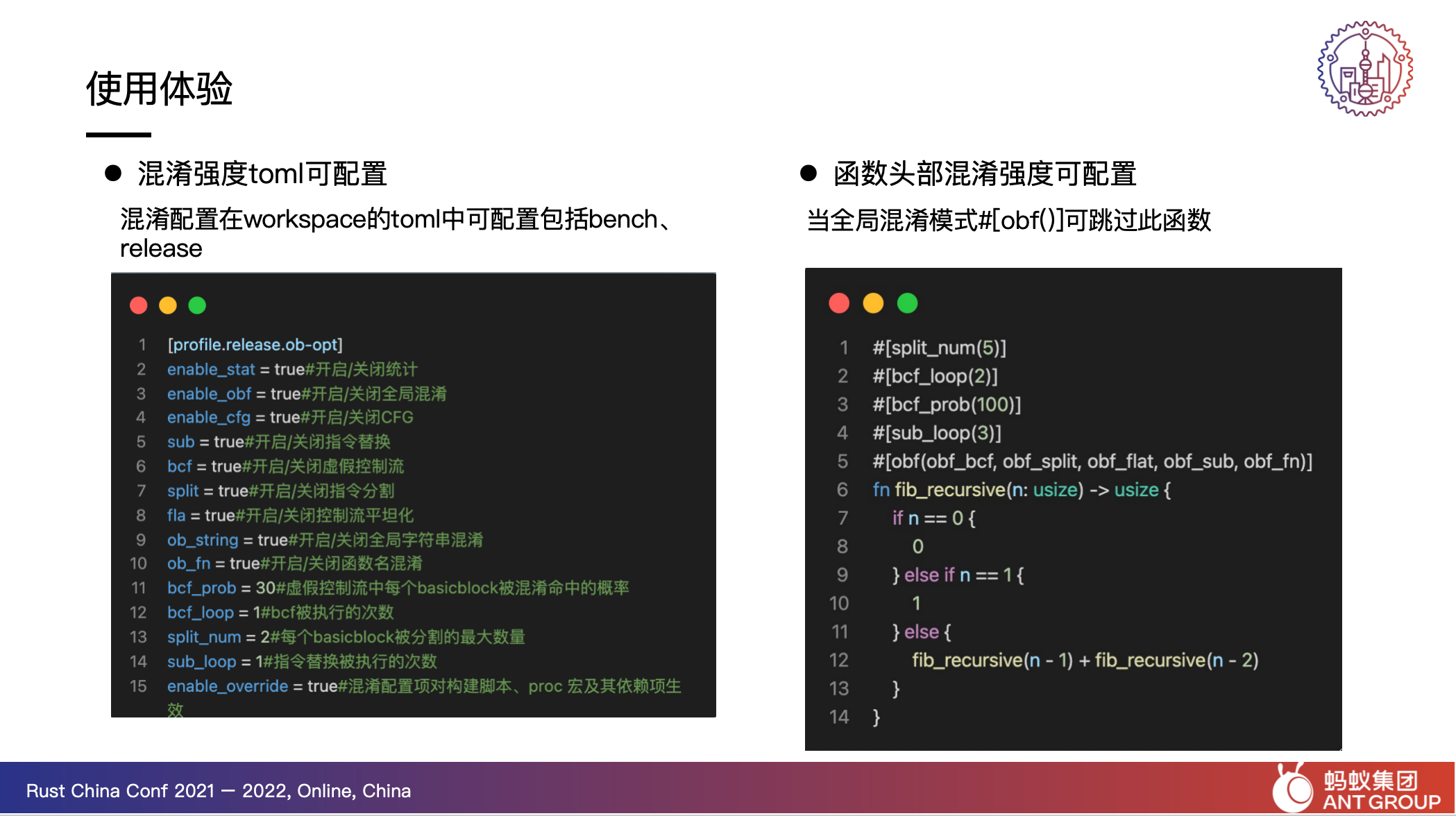 使用体验

● 混淆强度toml可配置

混淆配置在workspace的toml中可配置包括bench、release

1 [profile.release.ob-opt]
2 enable_stat = true#开启/关闭统计
3 enable_obf = true#开启/关闭全局混淆
4 enable_cfg = true#开启/关闭CFG
5 sub = true#开启/关闭指令替换
6 bcf = true#开启/关闭虚假控制流
7 split = true#开启/关闭指令分割
8 fla = true#开启/关闭控制流平坦化
9 ob_string = true#开启/关闭全局字符串混淆
10 ob_fn = true#开启/关闭函数名混淆
11 bcf_prob = 30#虚假控制流中每个basicblock被混淆命中的概率
12 bcf_loop = 1#bcf被执行的次数
13 split_num = 2#每个basicblock被分割的最大数量
14 sub_loop = 1#指令替换被执行的次数
15 enable_override = true#混淆配置项对构建脚本、proc 宏及其依赖项生效

● 函数头部混淆强度可配置

当全局混淆模式#[obf()]可跳过此函数

1 #[split_num(5)]
2 #[bcf_loop(2)]
3 #[bcf_prob(100)]
4 #[sub_loop(3)]
5 #[obf(obf_bcf, obf_split, obf_flat, obf_sub, obf_fn)]
6 fn fib_recursive(n: usize) -> usize {
7 if n == 0 {
8 0
9 } else if n == 1 {
10 1
11 } else {
12 fib_recursive(n - 1) + fib_recursive(n - 2)
13 }
14 }

Rust China Conf 2021 — 2022, Online, China

蚂蚁集团 ANT GROUP